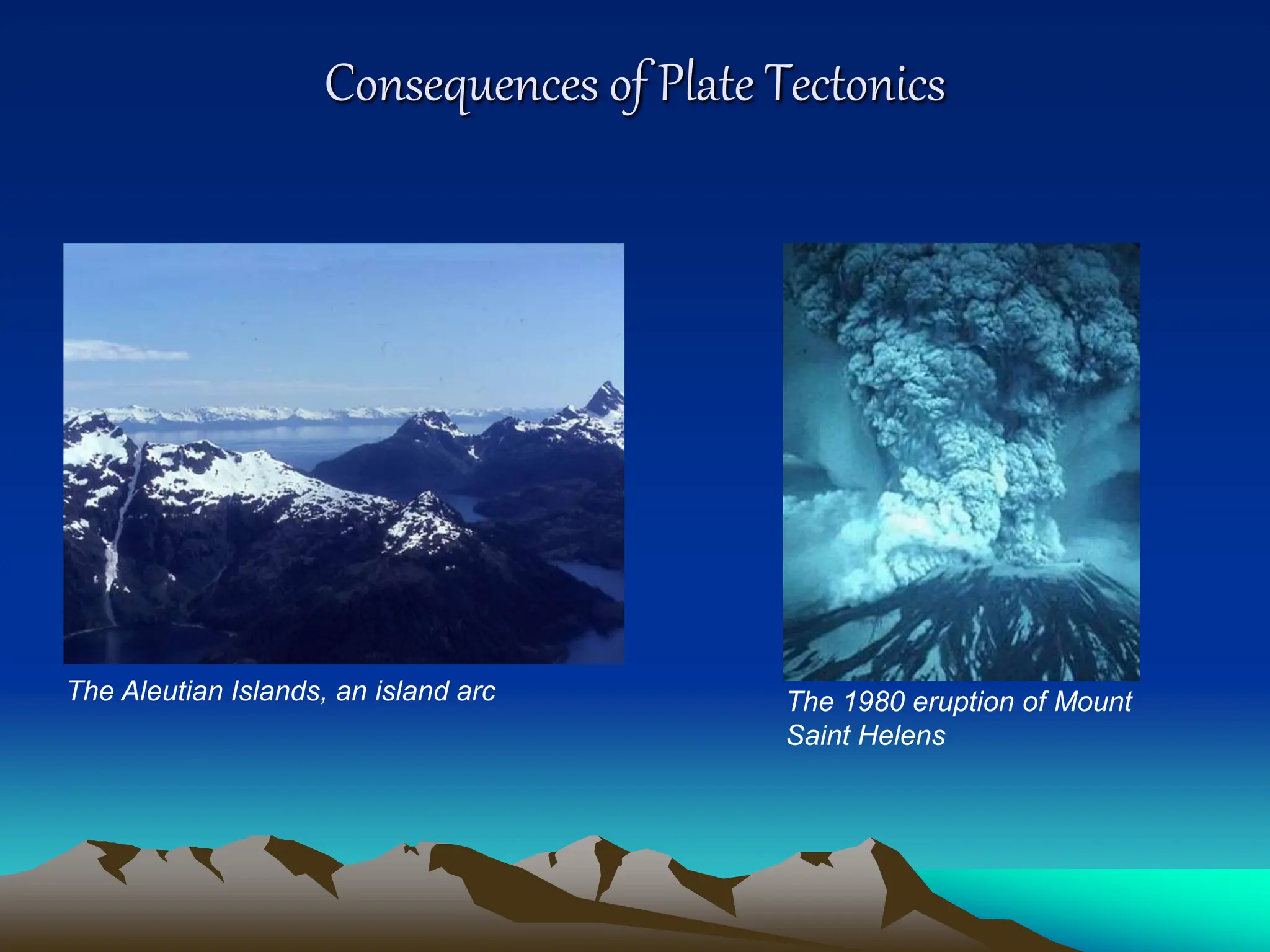 Consequences of Plate Tectonics

The Aleutian Islands, an island arc

The 1980 eruption of Mount Saint Helens